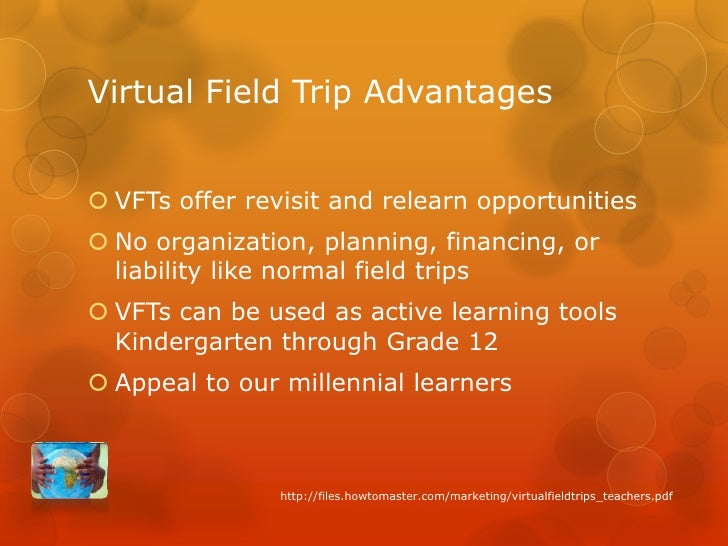 Virtual Field Trip Advantages

VFTs offer revisit and relearn opportunities

No organization, planning, financing, or liability like normal field trips

VFTs can be used as active learning tools Kindergarten through Grade 12

Appeal to our millennial learners

http://files.howtomaster.com/marketing/virtualfieldtrips_teachers.pdf